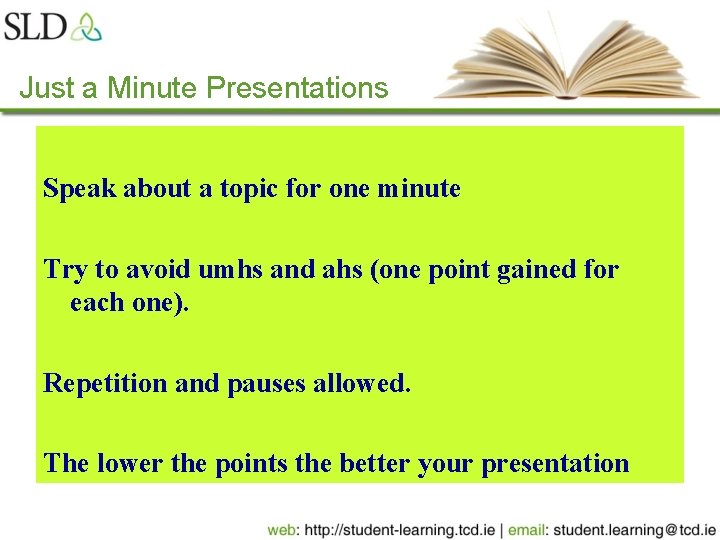 SLD

Just a Minute Presentations

Speak about a topic for one minute

Try to avoid umhs and ahs (one point gained for each one).

Repetition and pauses allowed.

The lower the points the better your presentation

web: http://student-learning.tcd.ie | email: student.learning@tcd.ie